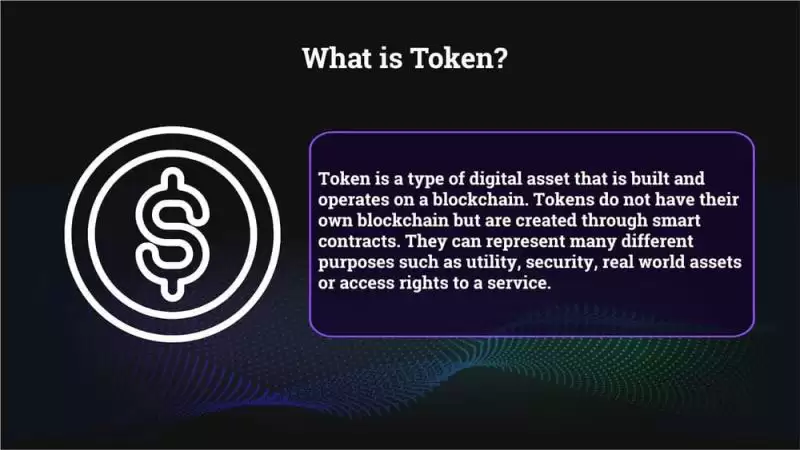 What is Token?

Token is a type of digital asset that is built and operates on a blockchain. Tokens do not have their own blockchain but are created through smart contracts. They can represent many different purposes such as utility, security, real world assets or access rights to a service.